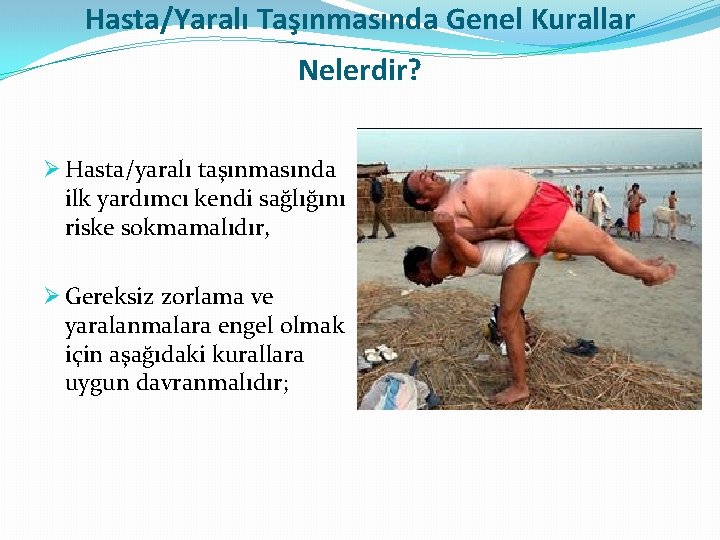 Hasta/Yaralı Taşınmasında Genel Kurallar Nelerdir?

➢ Hasta/yaralı taşınmasında ilk yardımcı kendi sağlığını riske sokmamalıdır,

➢ Gereksiz zorlama ve yaralanmalara engel olmak için aşağıdaki kurallara uygun davranmalıdır;